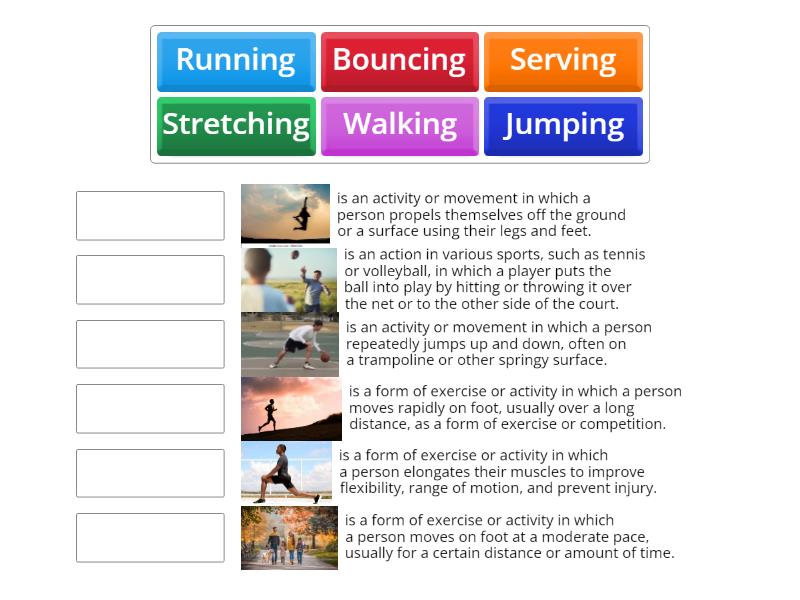 Running
Bouncing
Serving
Stretching
Walking
Jumping

is an activity or movement in which a person propels themselves off the ground or a surface using their legs and feet.

is an action in various sports, such as tennis or volleyball, in which a player puts the ball into play by hitting or throwing it over the net or to the other side of the court.

is an activity or movement in which a person repeatedly jumps up and down, often on a trampoline or other springy surface.

is a form of exercise or activity in which a person moves rapidly on foot, usually over a long distance, as a form of exercise or competition.

is a form of exercise or activity in which a person elongates their muscles to improve flexibility, range of motion, and prevent injury.

is a form of exercise or activity in which a person moves on foot at a moderate pace, usually for a certain distance or amount of time.